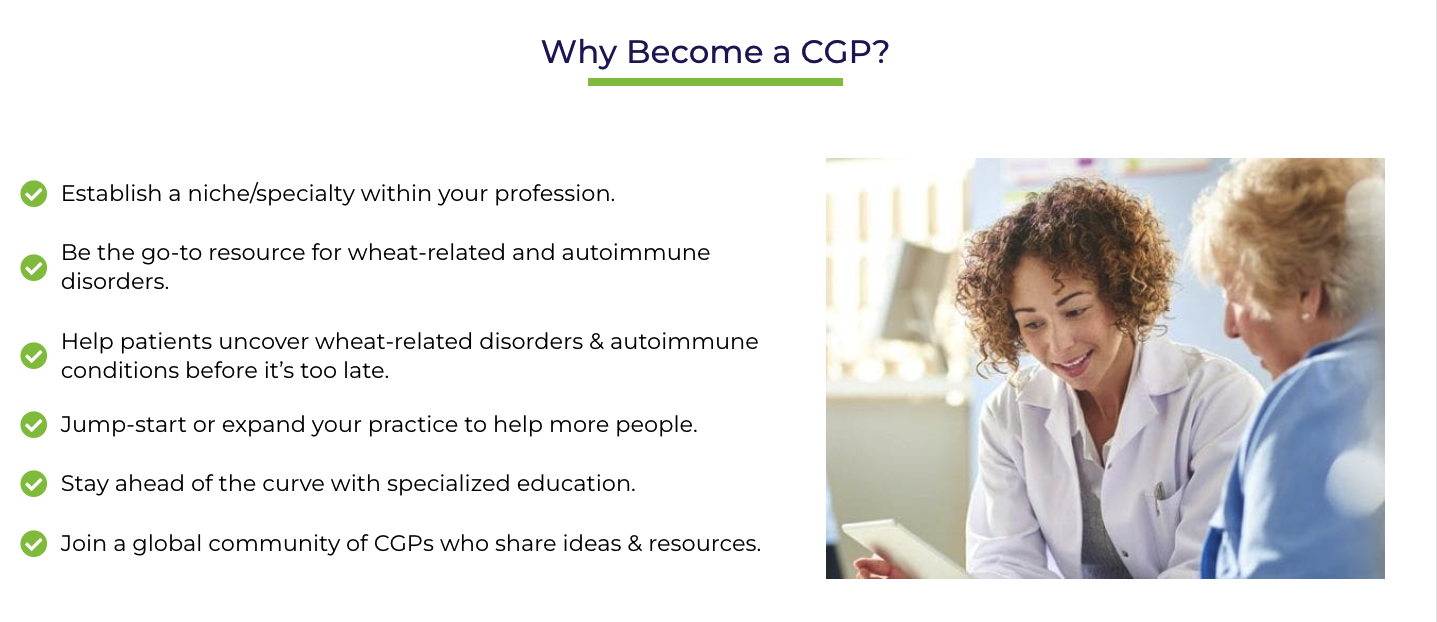 Why Become a CGP?

Establish a niche/specialty within your profession.

Be the go-to resource for wheat-related and autoimmune disorders.

Help patients uncover wheat-related disorders & autoimmune conditions before it's too late.

Jump-start or expand your practice to help more people.

Stay ahead of the curve with specialized education.

Join a global community of CGPs who share ideas & resources.